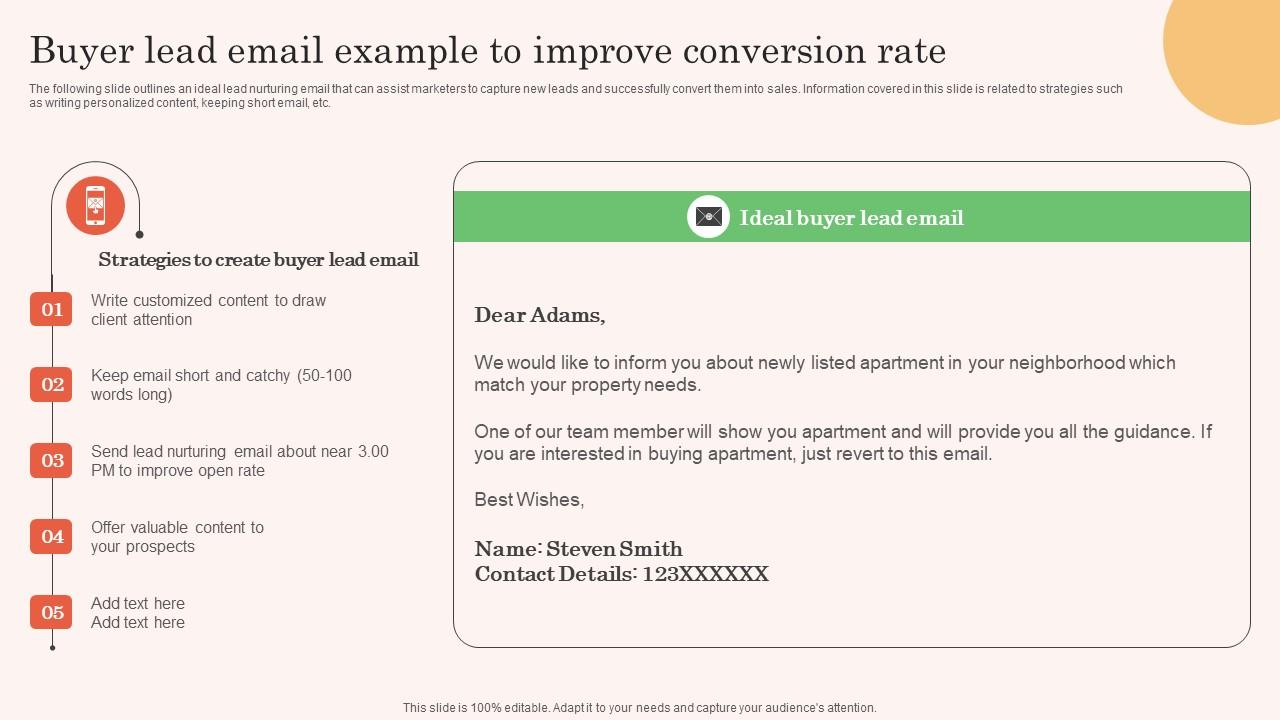 Buyer lead email example to improve conversion rate

The following slide outlines an ideal lead nurturing email that can assist marketers to capture new leads and successfully convert them into sales. Information covered in this slide is related to strategies such as writing personalized content, keeping short email, etc.

Strategies to create buyer lead email

01 Write customized content to draw client attention

02 Keep email short and catchy (50-100 words long)

03 Send lead nurturing email about near 3.00 PM to improve open rate

04 Offer valuable content to your prospects

05 Add text here
Add text here

Ideal buyer lead email

Dear Adams,

We would like to inform you about newly listed apartment in your neighborhood which match your property needs.

One of our team member will show you apartment and will provide you all the guidance. If you are interested in buying apartment, just revert to this email.

Best Wishes,

Name: Steven Smith
Contact Details: 123XXXXXX

This slide is 100% editable. Adapt it to your needs and capture your audience's attention.